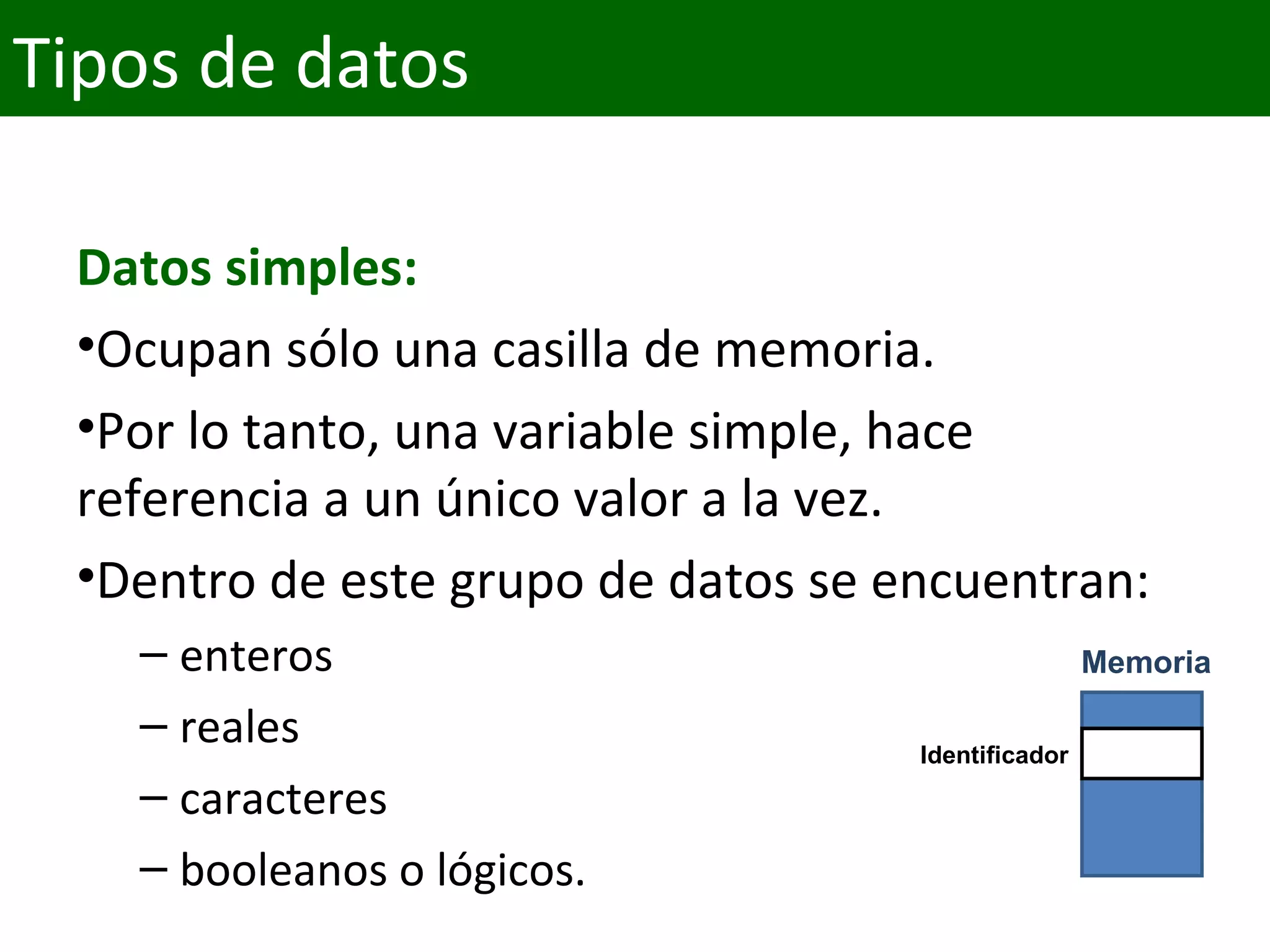 Tipos de datos

Datos simples:

•Ocupan sólo una casilla de memoria.

•Por lo tanto, una variable simple, hace referencia a un único valor a la vez.

•Dentro de este grupo de datos se encuentran:

– enteros

– reales

– caracteres

– booleanos o lógicos.

Memoria

Identificador